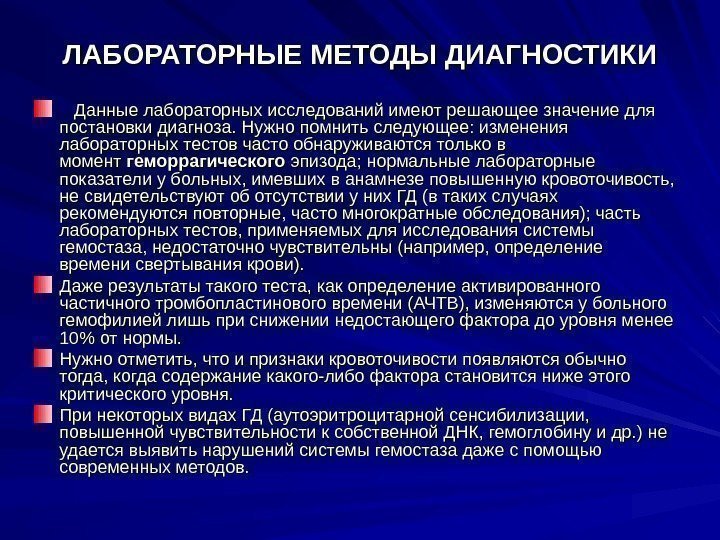 ЛАБОРАТОРНЫЕ МЕТОДЫ ДИАГНОСТИКИ

Данные лабораторных исследований имеют решающее значение для постановки диагноза. Нужно помнить следующее: изменения лабораторных тестов часто обнаруживаются только в момент геморрагического эпизода; нормальные лабораторные показатели у больных, имевших в анамнезе повышенную кровоточивость, не свидетельствуют об отсутствии у них ГД (в таких случаях рекомендуются повторные, часто многократные обследования); часть лабораторных тестов, применяемых для исследования системы гемостаза, недостаточно чувствительны (например, определение времени свертывания крови).

Даже результаты такого теста, как определение активированного частичного тромбопластинового времени (АЧТВ), изменяются у больного гемофилией лишь при снижении недостающего фактора до уровня менее 10% от нормы.

Нужно отметить, что и признаки кровоточивости появляются обычно тогда, когда содержание какого-либо фактора становится ниже этого критического уровня.

При некоторых видах ГД (аутоэритроцитарной сенсибилизации, повышенной чувствительности к собственной ДНК, гемоглобину и др.) не удается выявить нарушений системы гемостаза даже с помощью современных методов.